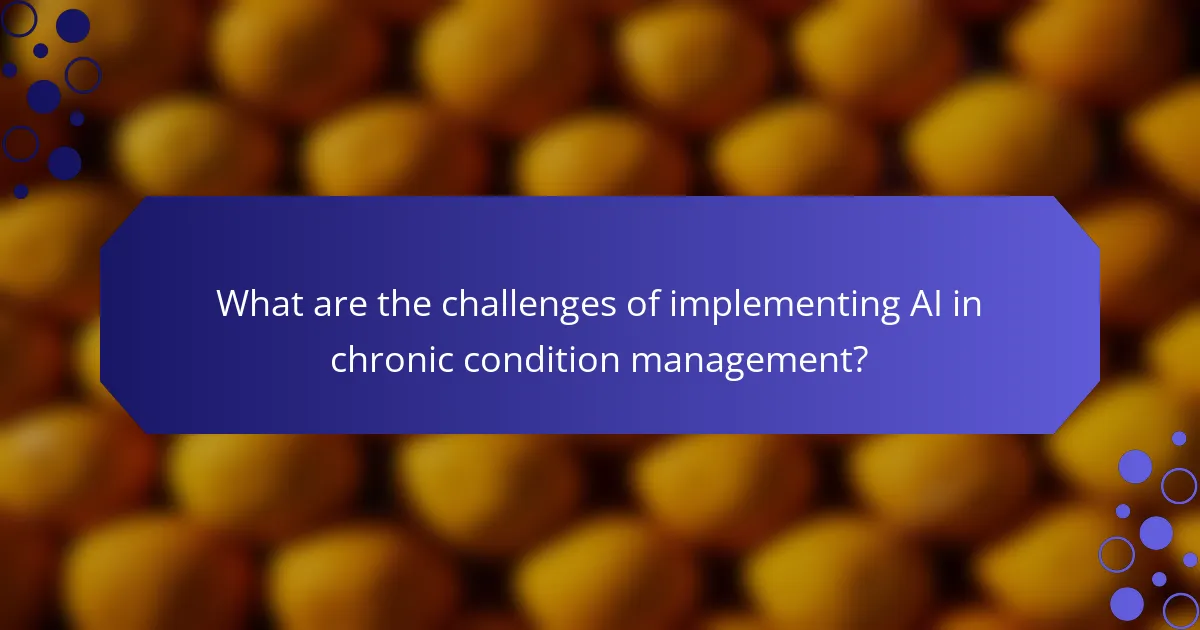 What are the challenges of implementing AI in chronic condition management?